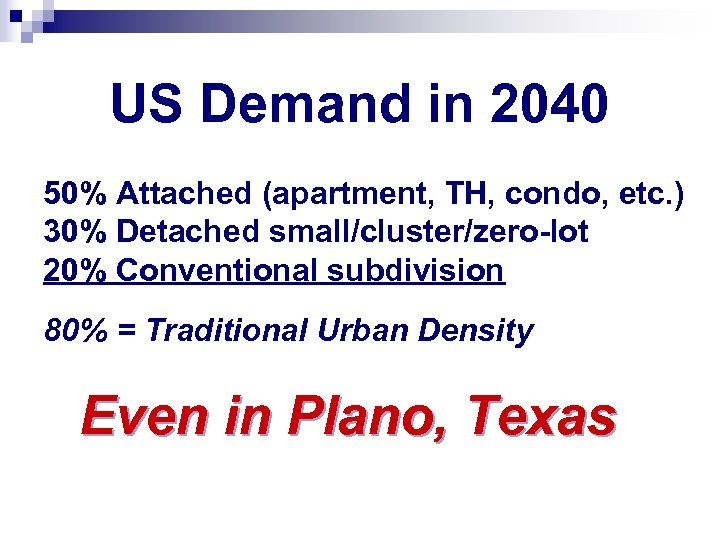 US Demand in 2040

50% Attached (apartment, TH, condo, etc.)
30% Detached small/cluster/zero-lot
20% Conventional subdivision

80% = Traditional Urban Density

Even in Plano, Texas